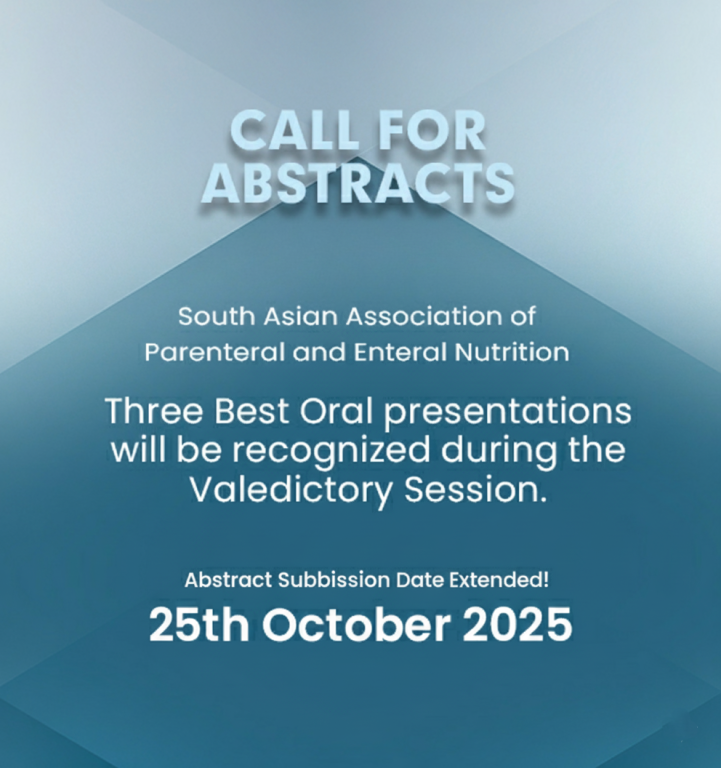 CALL FOR ABSTRACTS

South Asian Association of Parenteral and Enteral Nutrition

Three Best Oral presentations will be recognized during the Valedictory Session.

Abstract Subbission Date Extended!

25th October 2025